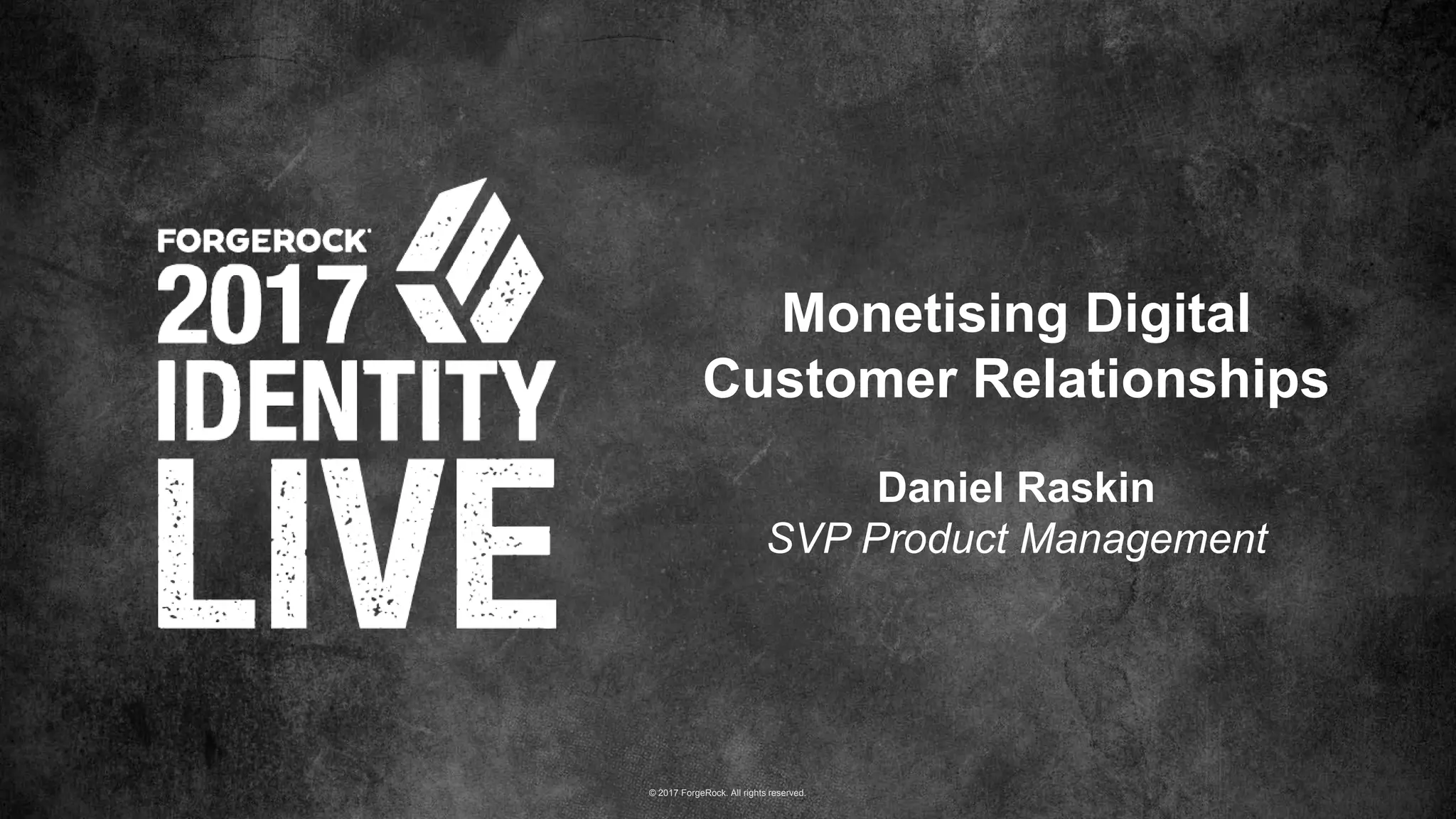 FORGEROCK
2017
IDENTITY
LIVE

Monetising Digital Customer Relationships

Daniel Raskin
SVP Product Management

© 2017 ForgeRock. All rights reserved.